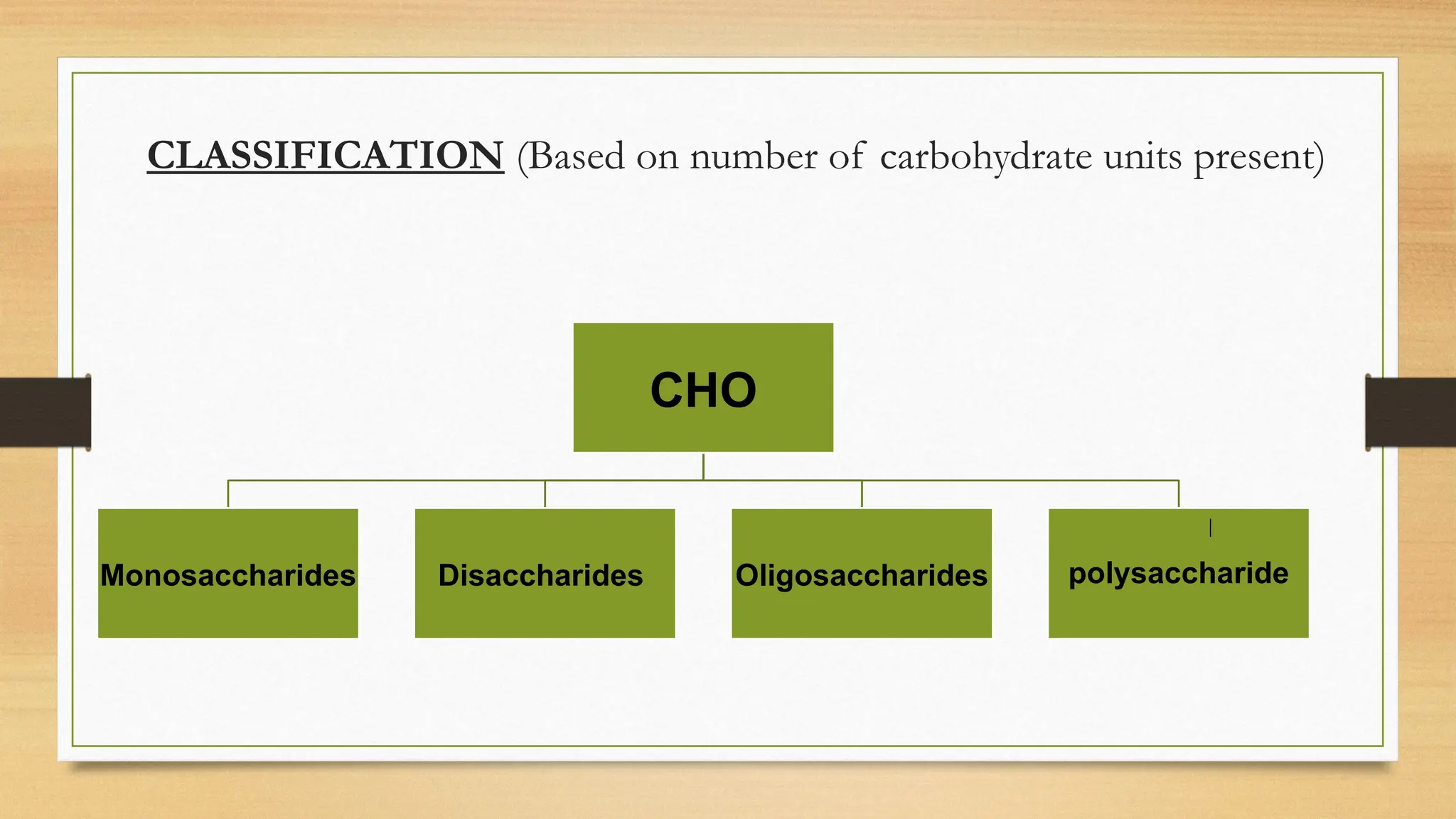 CLASSIFICATION (Based on number of carbohydrate units present)

CHO

Monosaccharides

Disaccharides

Oligosaccharides

polysaccharide